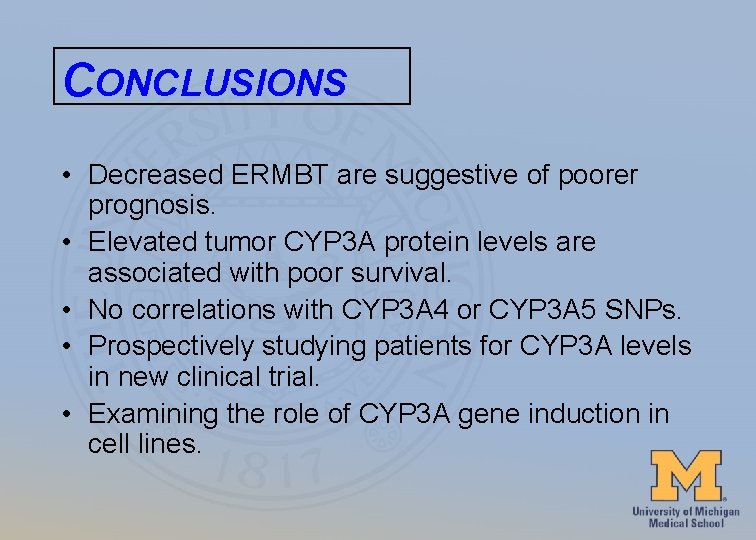 CONCLUSIONS

• Decreased ERMBT are suggestive of poorer prognosis.

• Elevated tumor CYP3A protein levels are associated with poor survival.

• No correlations with CYP3A4 or CYP3A5 SNPs.

• Prospectively studying patients for CYP3A levels in new clinical trial.

• Examining the role of CYP3A gene induction in cell lines.

1817

M
University of Michigan
Medical School